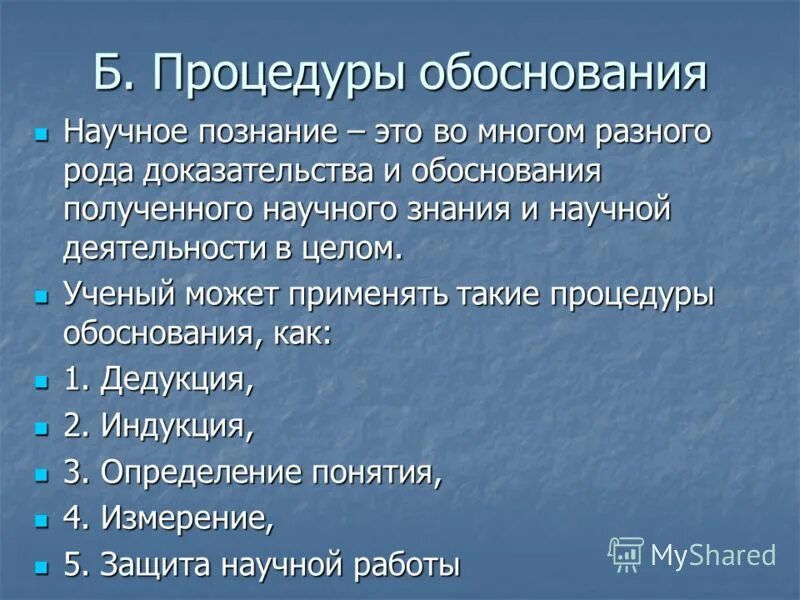 Б. Процедуры обоснования

Научное познание – это во многом разного рода доказательства и обоснования полученного научного знания и научной деятельности в целом.

Ученый может применять такие процедуры обоснования, как:

1. Дедукция,

2. Индукция,

3. Определение понятия,

4. Измерение,

5. Защита научной работы

MyShared